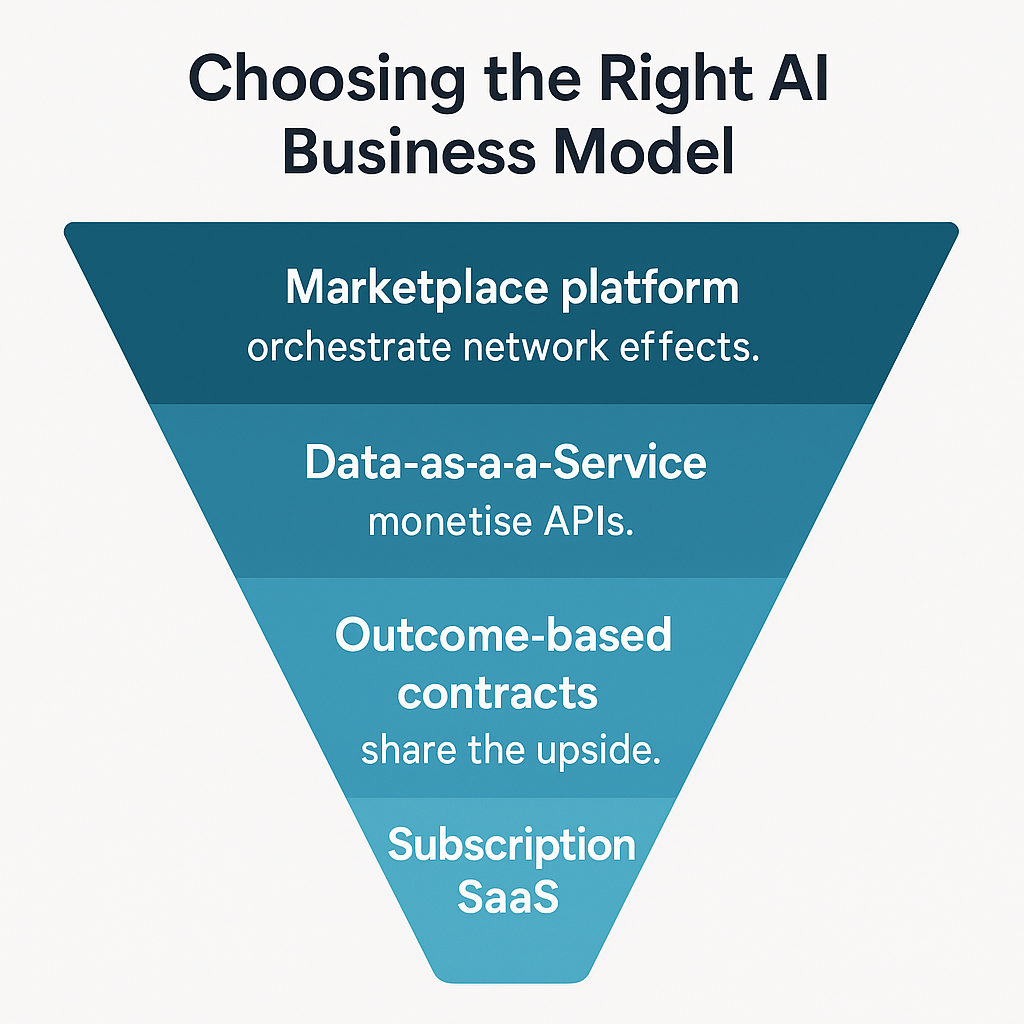 Choosing the Right AI Business Model

Marketplace platform
orchestrate network effects.

Data-as-a-a-Service
monetise APIs.

Outcome-based contracts
share the upside.

Subscription SaaS